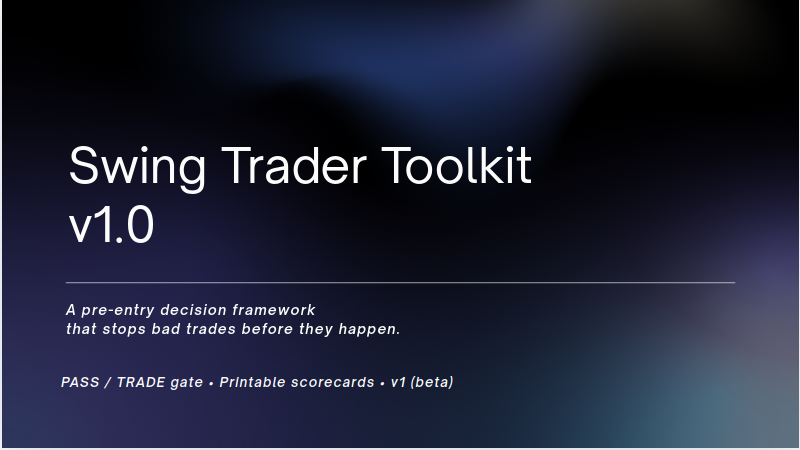 Swing Trader Toolkit v1.0

A pre-entry decision framework
that stops bad trades before they happen.

PASS / TRADE gate • Printable scorecards • v1 (beta)